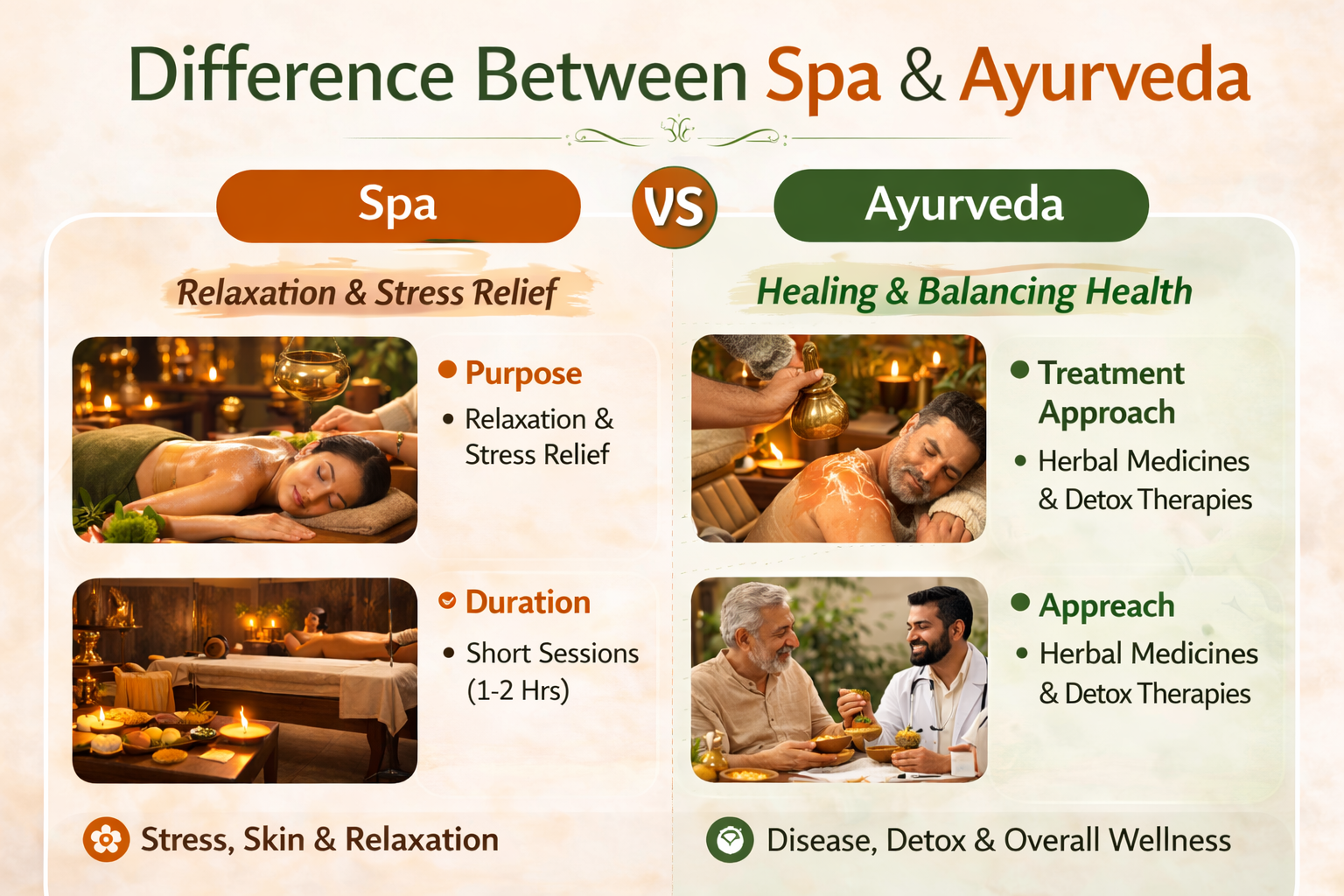 Difference Between Spa & Ayurveda

Spa

VS

Ayurveda

Relaxation & Stress Relief

Purpose
• Relaxation & Stress Relief

Duration
• Short Sessions (1-2 Hrs)

Stress, Skin & Relaxation

Healing & Balancing Health

Treatment Approach
• Herbal Medicines & Detox Therapies

Appreach
• Herbal Medicines & Detox Therapies

Disease, Detox & Overall Wellness